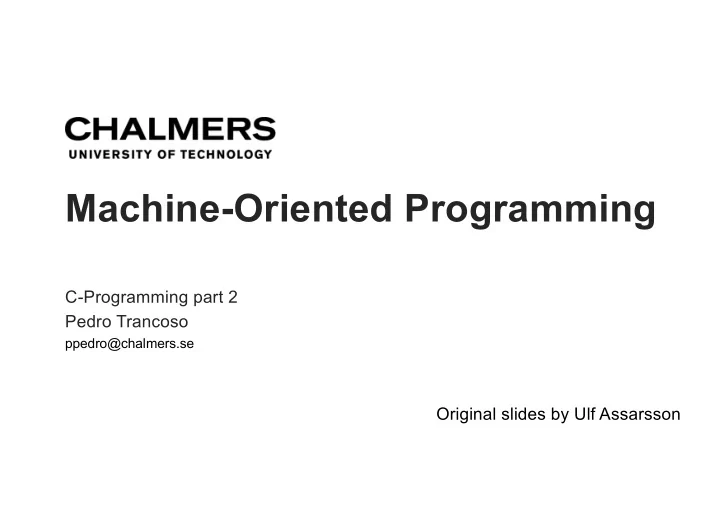 CHALMERS
UNIVERSITY OF TECHNOLOGY

Machine-Oriented Programming

C-Programming part 2
Pedro Trancoso
ppedro@chalmers.se

Original slides by Ulf Assarsson